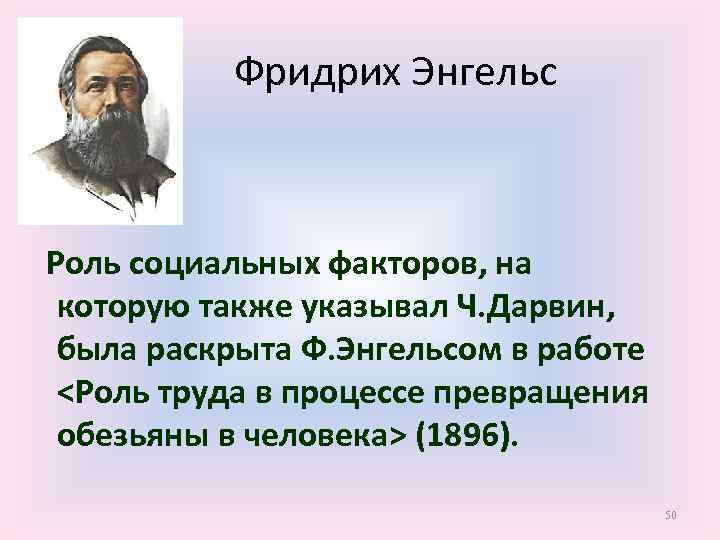 Фридрих Энгельс

Роль социальных факторов, на которую также указывал Ч.Дарвин, была раскрыта Ф.Энгельсом в работе <Роль труда в процессе превращения обезьяны в человека> (1896).

50